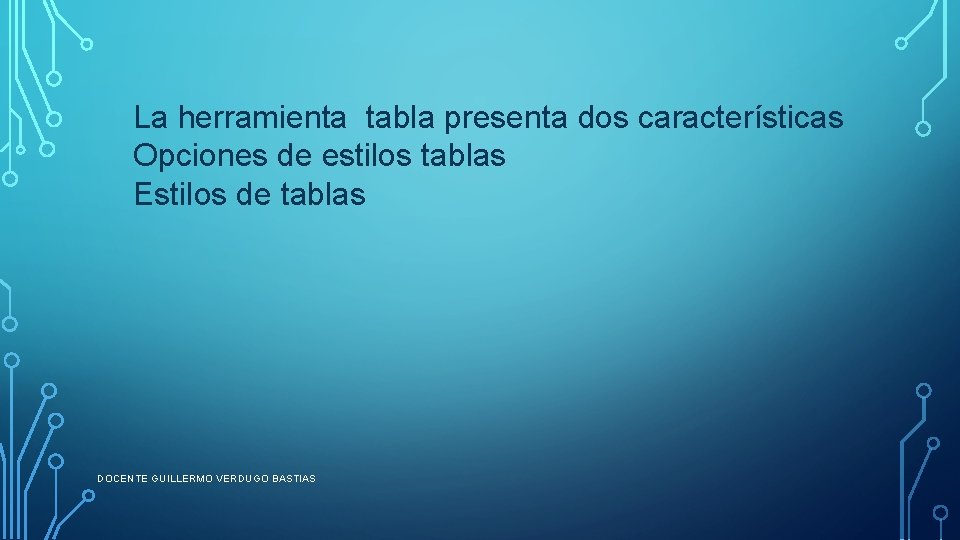 La herramienta tabla presenta dos características
Opciones de estilos tablas
Estilos de tablas

DOCENTE GUILLERMO VERDUGO BASTIAS